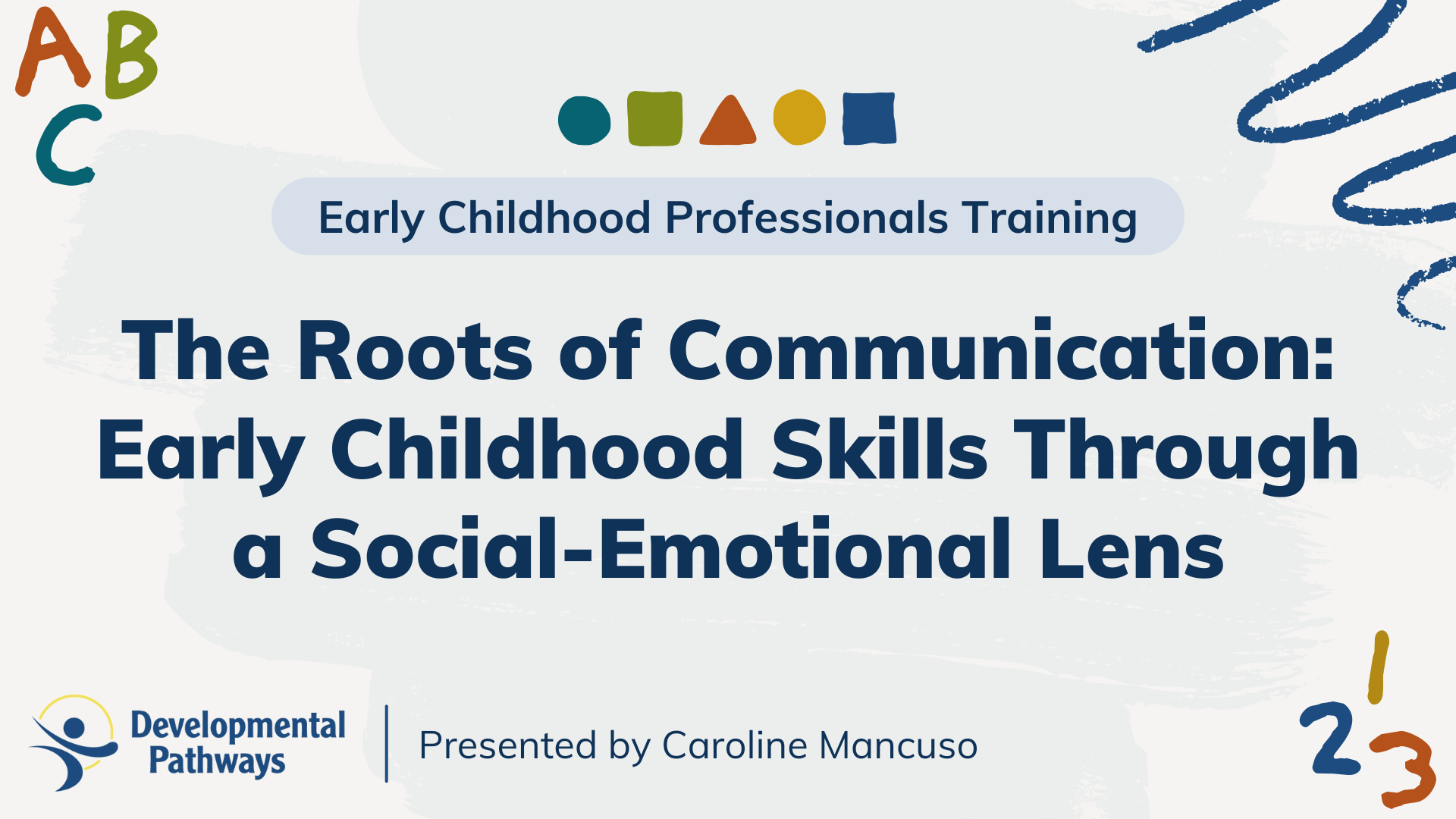 A B
C

Early Childhood Professionals Training

The Roots of Communication: Early Childhood Skills Through a Social-Emotional Lens

Developmental Pathways

Presented by Caroline Mancuso

1
2 3